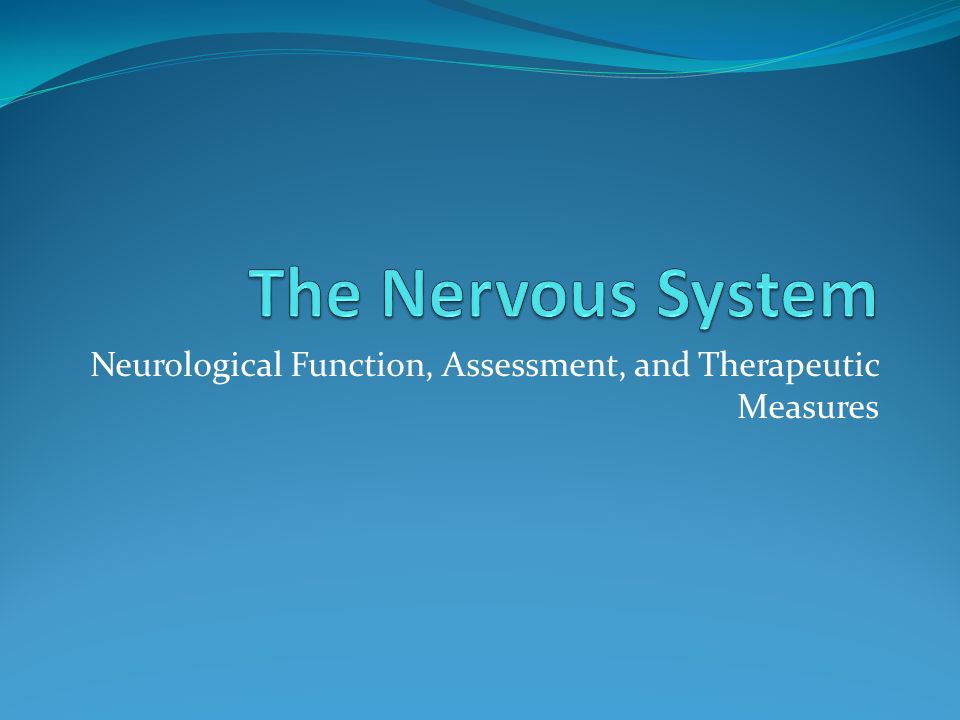 The Nervous System

Neurological Function, Assessment, and Therapeutic Measures